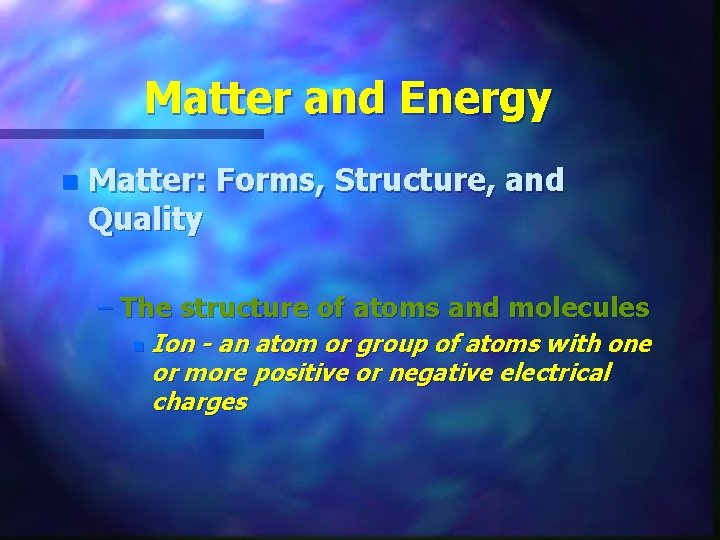 Matter and Energy

Matter: Forms, Structure, and Quality

– The structure of atoms and molecules

Ion - an atom or group of atoms with one or more positive or negative electrical charges